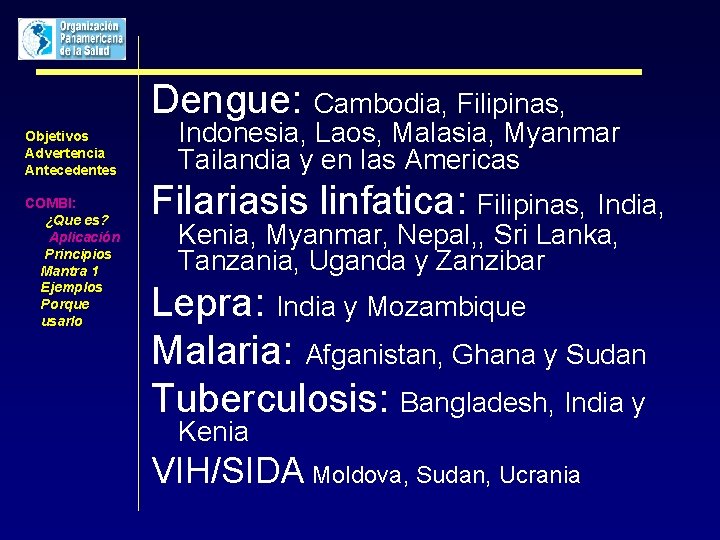 Organización
Panamericana
de la Salud

Objetivos
Advertencia
Antecedentes

COMBI:
¿Que es?
Aplicación
Principios
Mantra 1
Ejemplos
Porque
usarlo

Dengue: Cambodia, Filipinas, Indonesia, Laos, Malasia, Myanmar Tailandia y en las Americas

Filariasis linfatica: Filipinas, India, Kenia, Myanmar, Nepal,, Sri Lanka, Tanzania, Uganda y Zanzibar

Lepra: India y Mozambique

Malaria: Afganistan, Ghana y Sudan

Tuberculosis: Bangladesh, India y Kenia

VIH/SIDA Moldova, Sudan, Ucrania